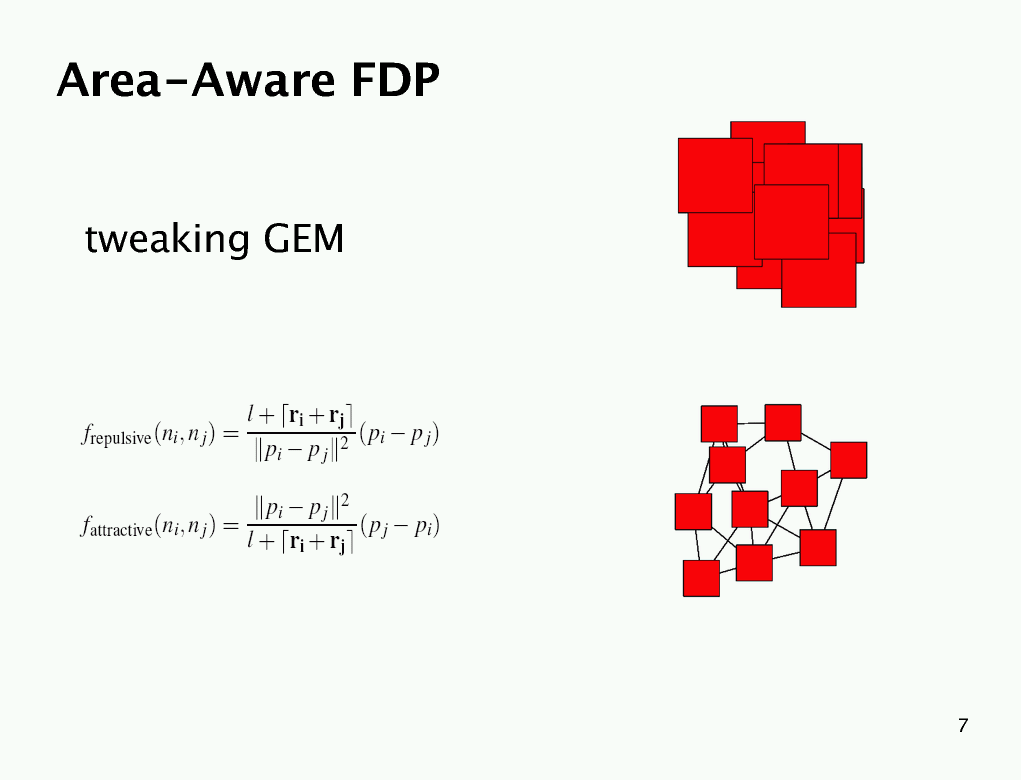 Area-Aware FDP

tweaking GEM

$f_{\text{repulsive}}(n_i, n_j) = \frac{l + \lceil \mathbf{r_i} + \mathbf{r_j} \rceil}{\|p_i - p_j\|^2}(p_i - p_j)$

$f_{\text{attractive}}(n_i, n_j) = \frac{\|p_i - p_j\|^2}{l + \lceil \mathbf{r_i} + \mathbf{r_j} \rceil}(p_j - p_i)$

7